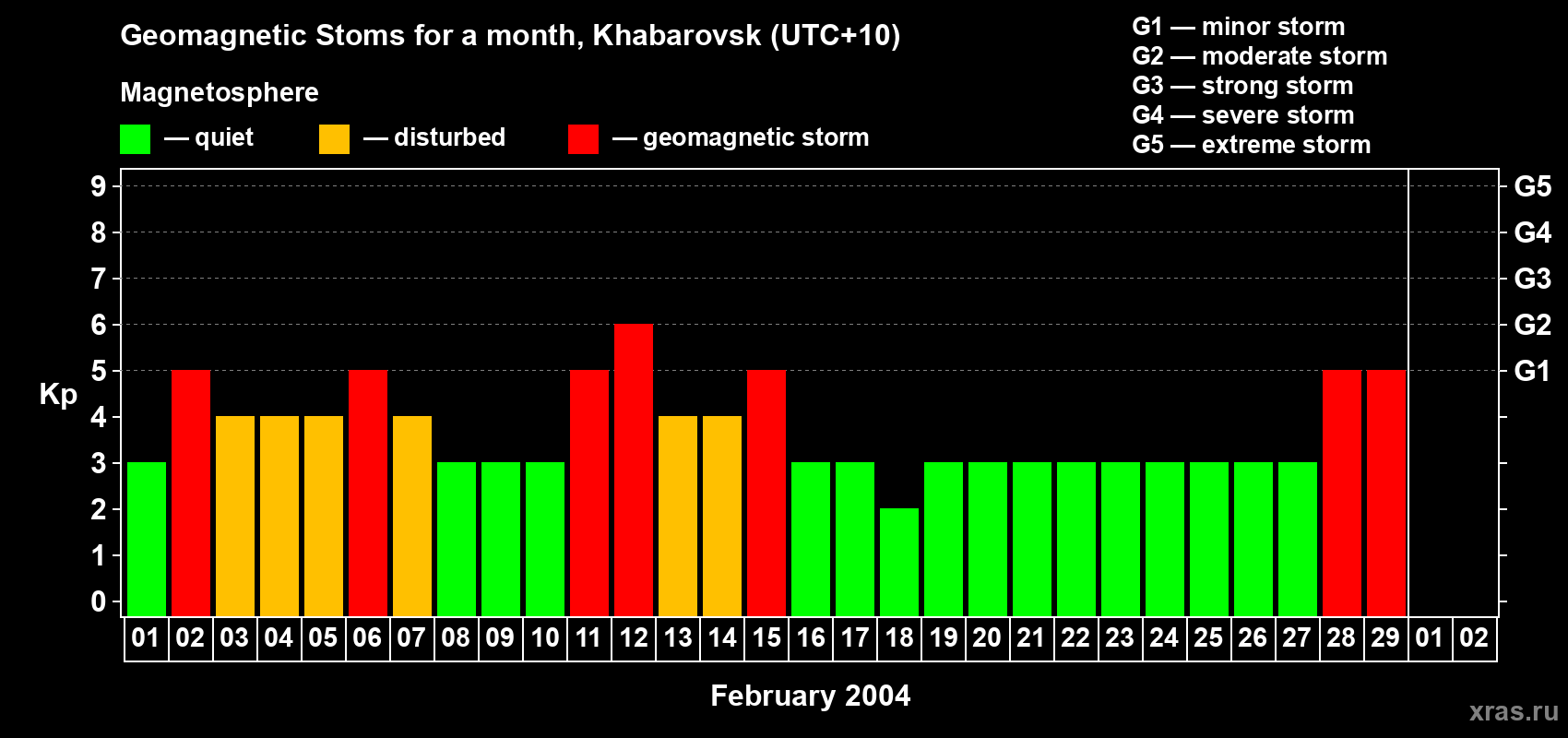 Geomagnetic Stoms for a month, Khabarovsk (UTC+10)

Magnetosphere

— quiet — disturbed — geomagnetic storm

G1 — minor storm
G2 — moderate storm
G3 — strong storm
G4 — severe storm
G5 — extreme storm

Kp

9
8
7
6
5
4
3
2
1
0

G5
G4
G3
G2
G1

01 02 03 04 05 06 07 08 09 10 11 12 13 14 15 16 17 18 19 20 21 22 23 24 25 26 27 28 29 01 02

February 2004

xras.ru